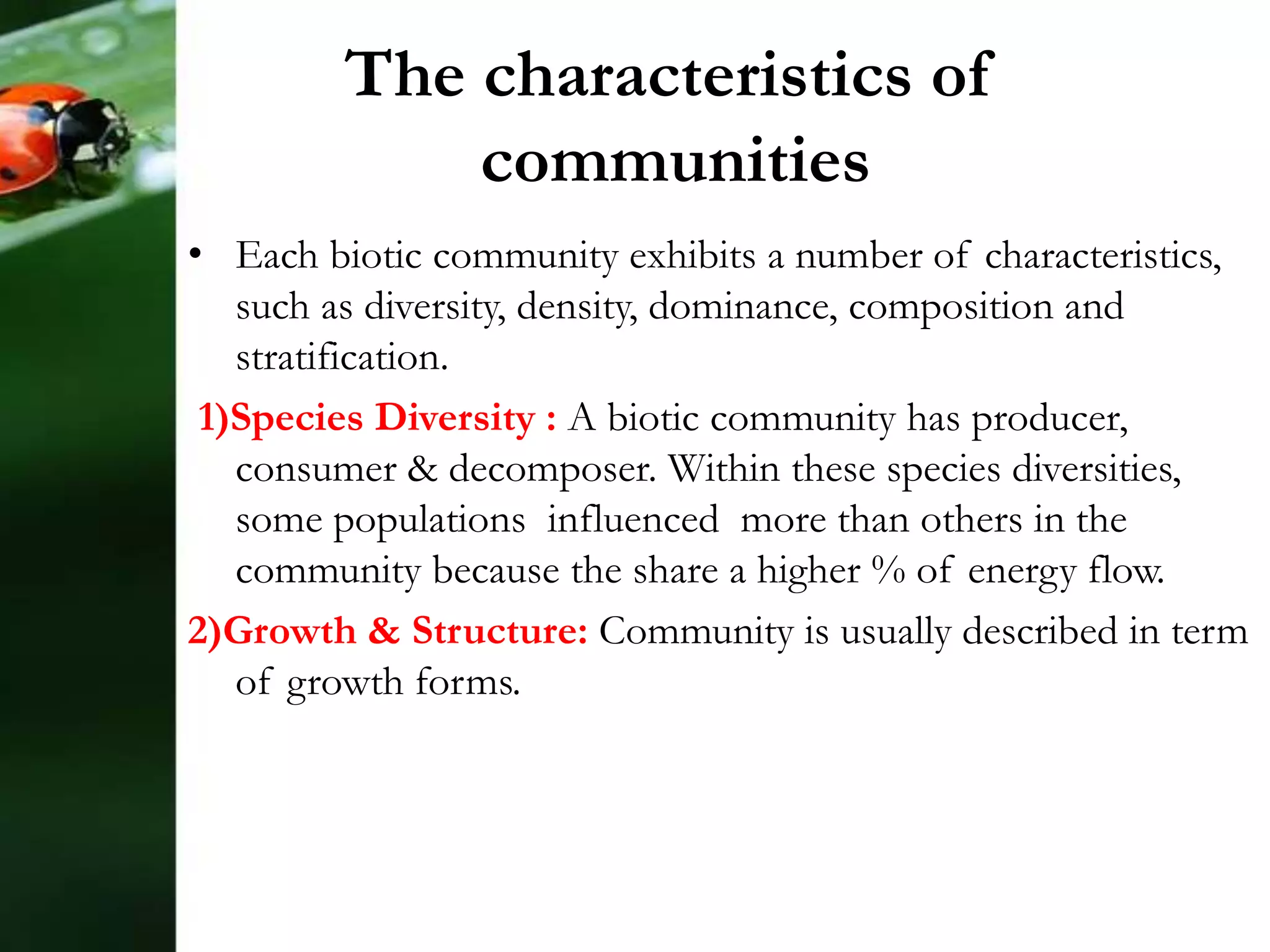 The characteristics of communities

• Each biotic community exhibits a number of characteristics, such as diversity, density, dominance, composition and stratification.

1)Species Diversity : A biotic community has producer, consumer & decomposer. Within these species diversities, some populations influenced more than others in the community because the share a higher % of energy flow.

2)Growth & Structure: Community is usually described in term of growth forms.